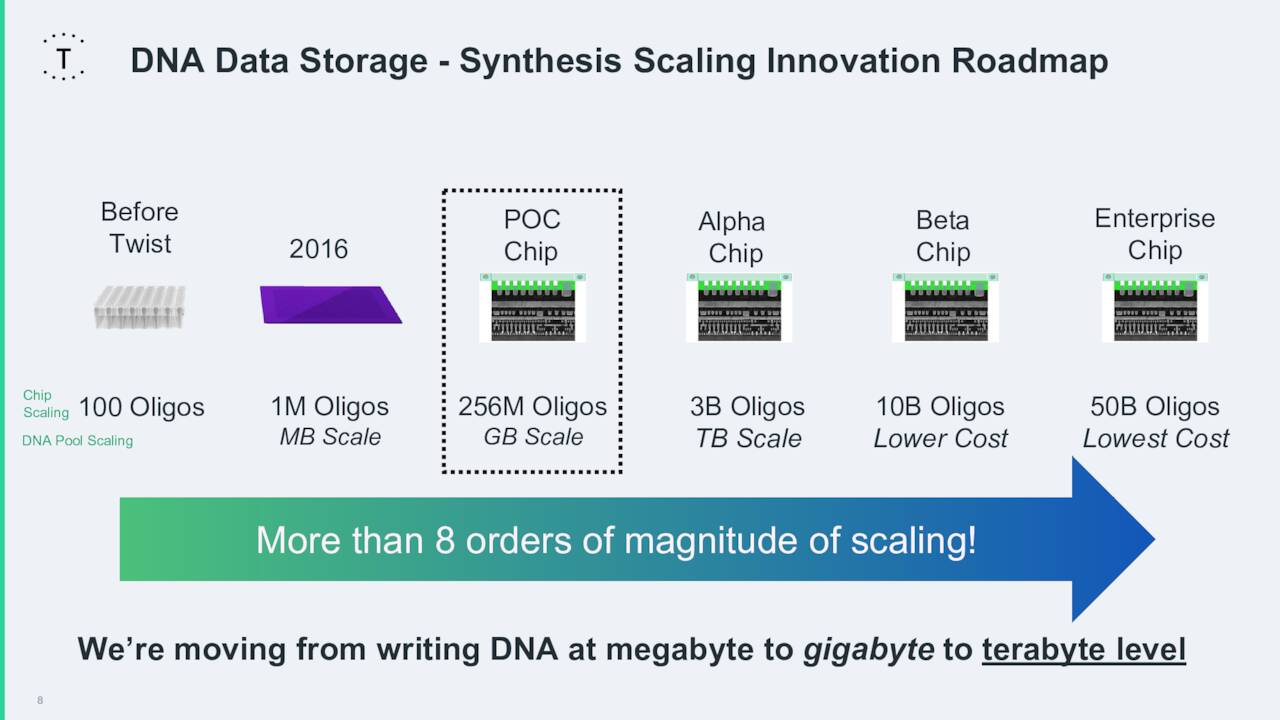 T

DNA Data Storage - Synthesis Scaling Innovation Roadmap

Before Twist

2016

POC Chip

Alpha Chip

Beta Chip

Enterprise Chip

Chip Scaling

DNA Pool Scaling

100 Oligos

1M Oligos
MB Scale

256M Oligos
GB Scale

3B Oligos
TB Scale

10B Oligos
Lower Cost

50B Oligos
Lowest Cost

More than 8 orders of magnitude of scaling!

We're moving from writing DNA at megabyte to gigabyte to terabyte level

8